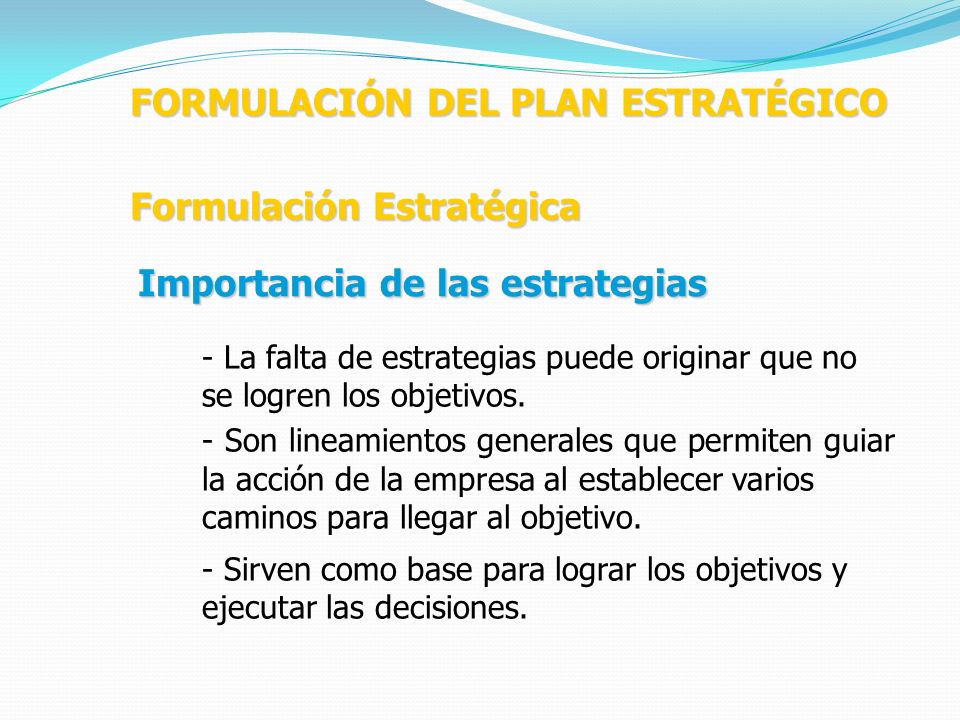 FORMULACIÓN DEL PLAN ESTRATÉGICO

Formulación Estratégica

Importancia de las estrategias

- La falta de estrategias puede originar que no se logren los objetivos.

- Son lineamientos generales que permiten guiar la acción de la empresa al establecer varios caminos para llegar al objetivo.

- Sirven como base para lograr los objetivos y ejecutar las decisiones.